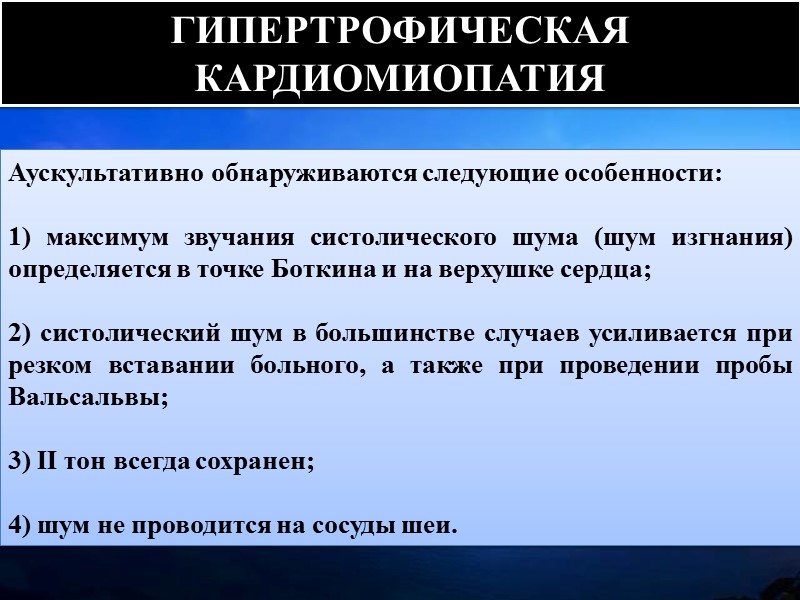 ГИПЕРТРОФИЧЕСКАЯ КАРДИОМИОПАТИЯ

Аускультативно обнаруживаются следующие особенности:

1) максимум звучания систолического шума (шум изгнания) определяется в точке Боткина и на верхушке сердца;

2) систолический шум в большинстве случаев усиливается при резком вставании больного, а также при проведении пробы Вальсальвы;

3) II тон всегда сохранен;

4) шум не проводится на сосуды шеи.